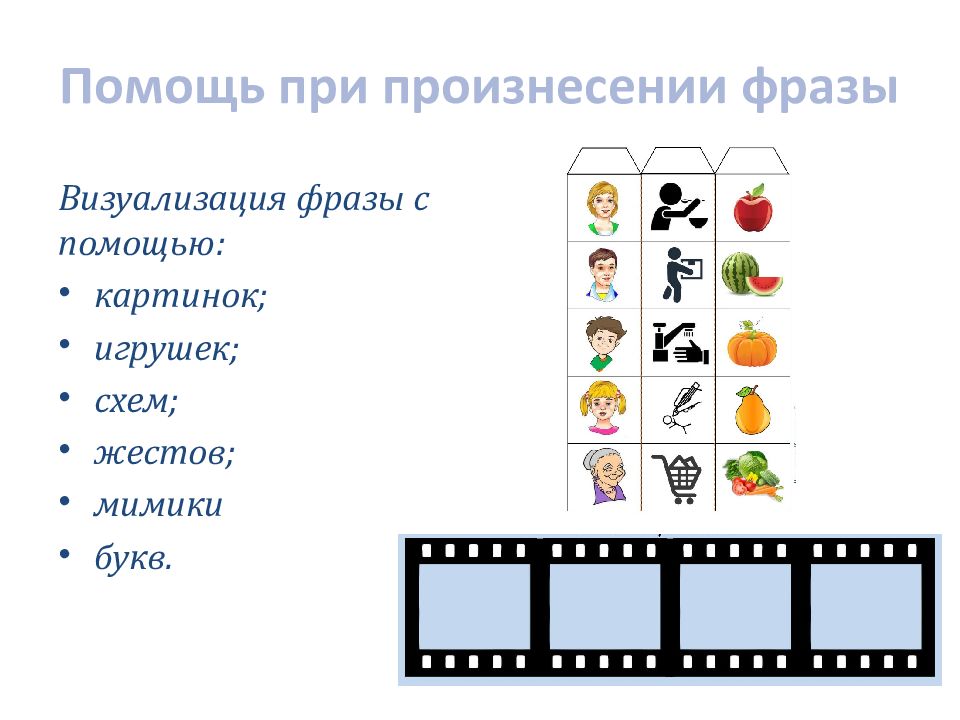 Помощь при произнесении фразы

Визуализация фразы с помощью:

• картинок;
• игрушек;
• схем;
• жестов;
• мимики
• букв.